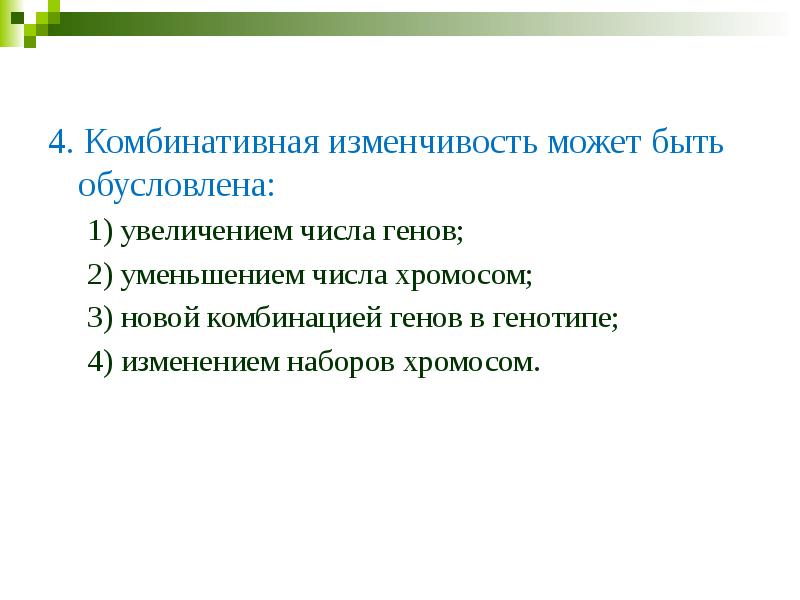 4. Комбинативная изменчивость может быть обусловлена:

1) увеличением числа генов;

2) уменьшением числа хромосом;

3) новой комбинацией генов в генотипе;

4) изменением наборов хромосом.